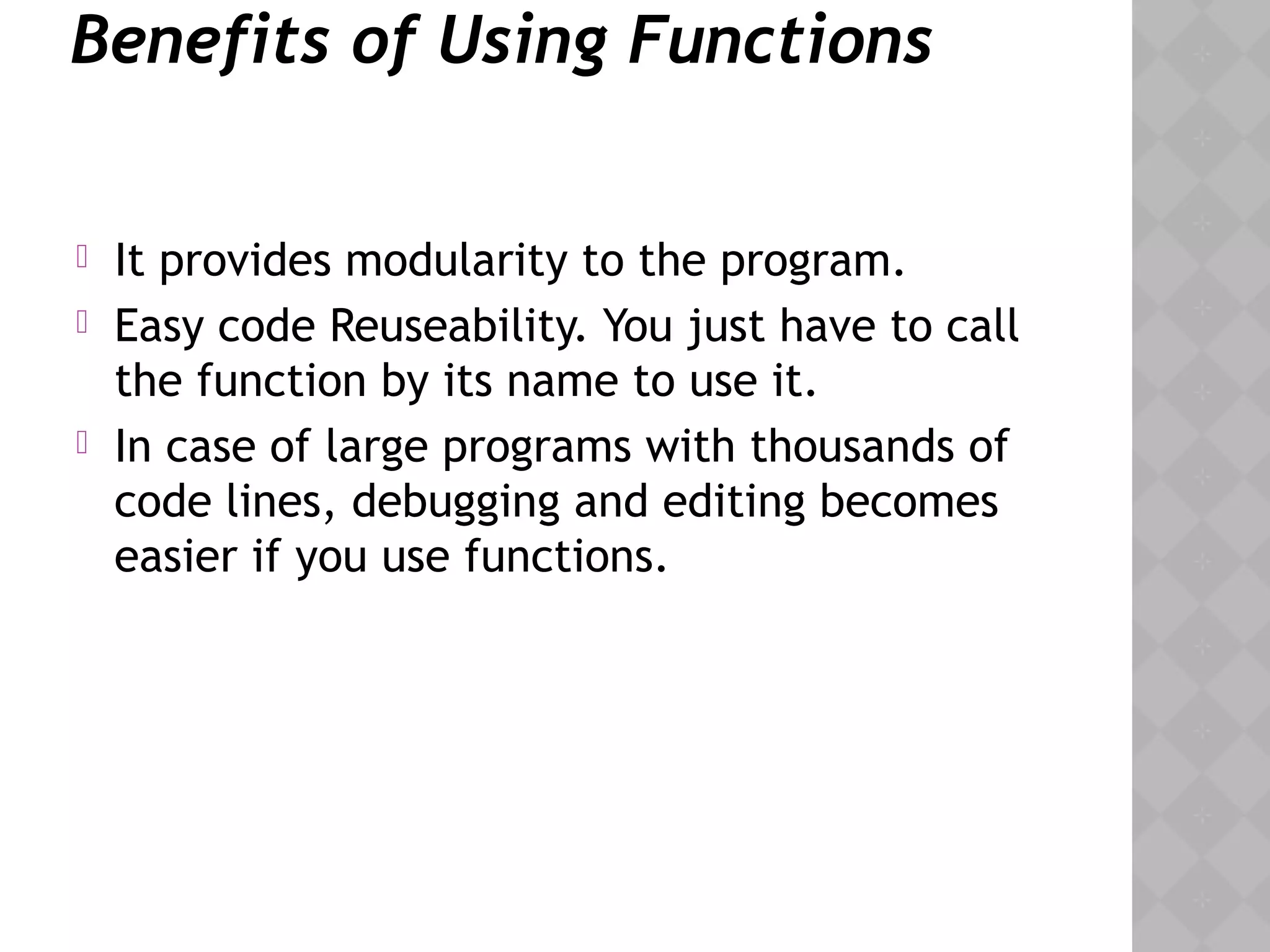 Benefits of Using Functions

It provides modularity to the program.

Easy code Reuseability. You just have to call the function by its name to use it.

In case of large programs with thousands of code lines, debugging and editing becomes easier if you use functions.